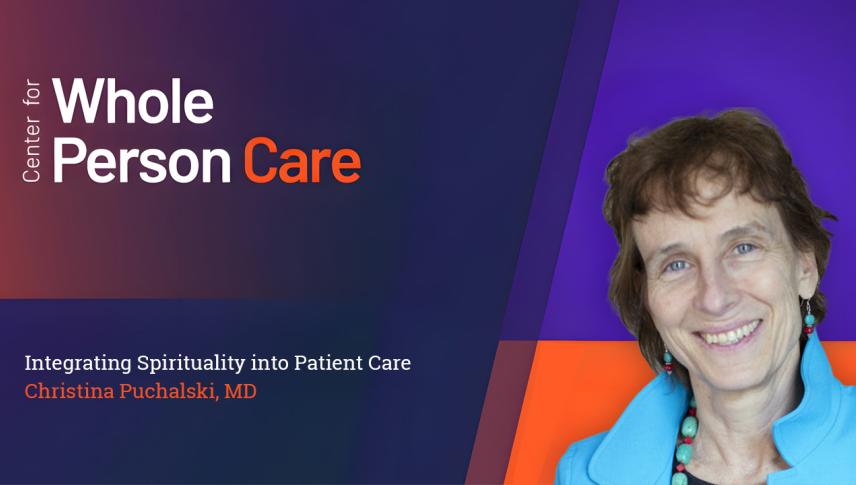 Center for Whole Person Care

Integrating Spirituality into Patient Care
Christina Puchalski, MD